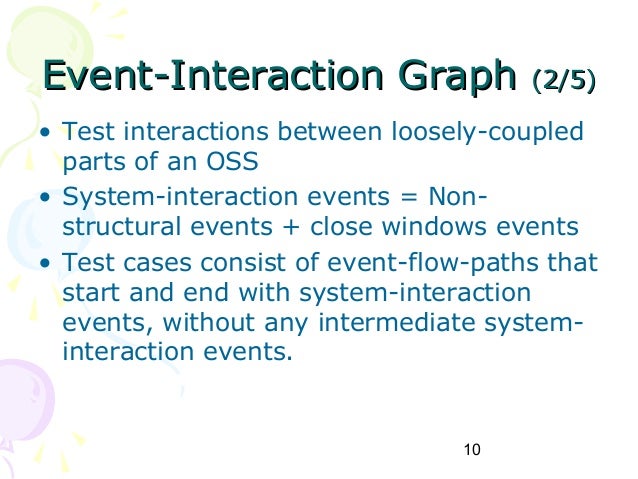 Event-Interaction Graph (2/5)

• Test interactions between loosely-coupled parts of an OSS

• System-interaction events = Non-structural events + close windows events

• Test cases consist of event-flow-paths that start and end with system-interaction events, without any intermediate system-interaction events.

10